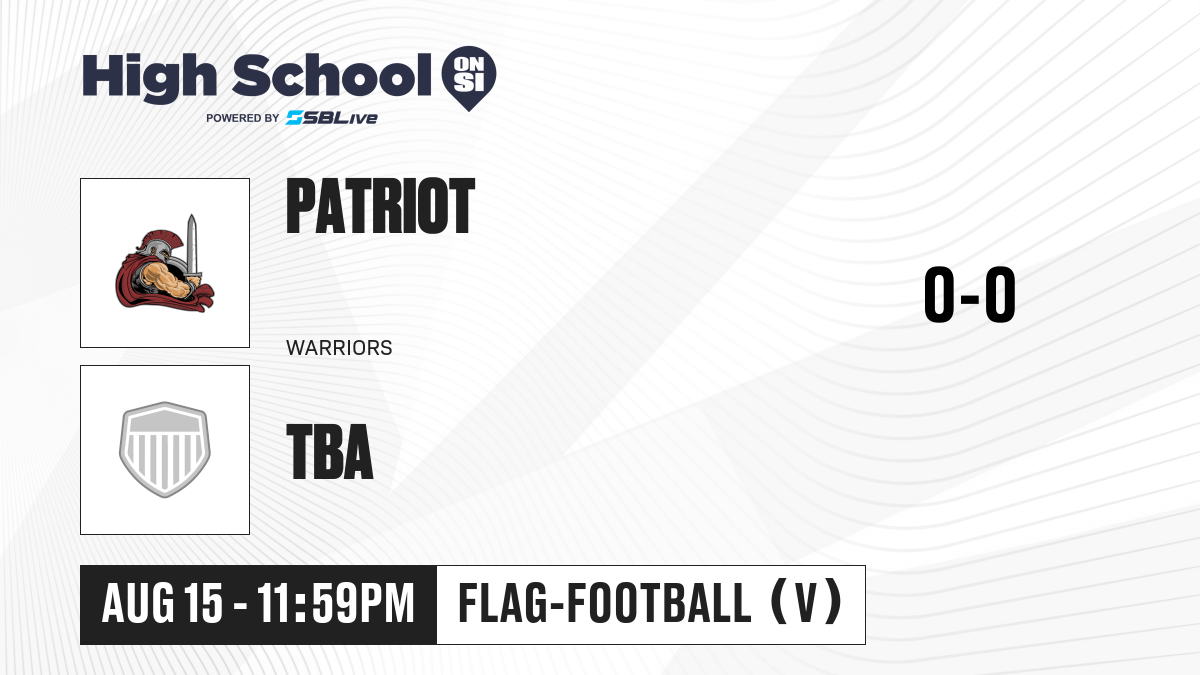 High School ON SI
POWERED BY SBLive

PATRIOT

WARRIORS

0-0

TBA

AUG 15 - 11:59PM

FLAG-FOOTBALL (V)